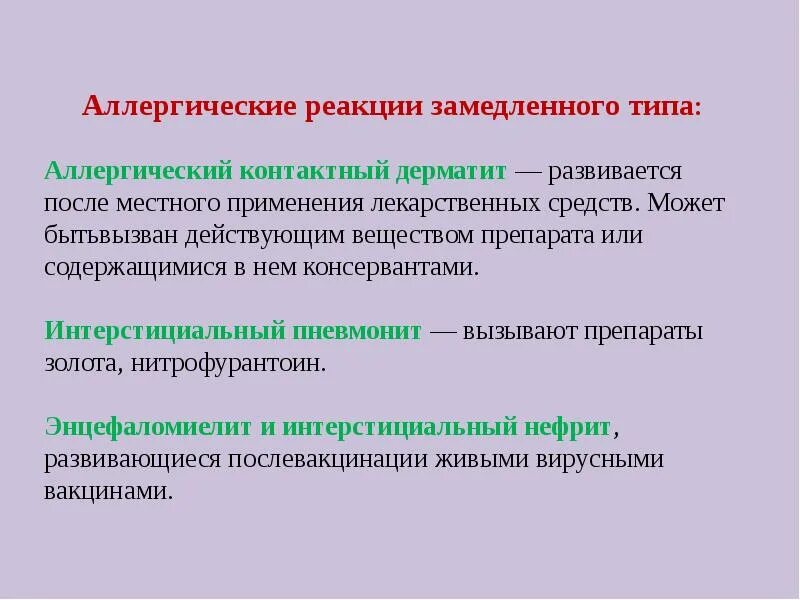 Аллергические реакции замедленного типа:

Аллергический контактный дерматит — развивается после местного применения лекарственных средств. Может бытьвызван действующим веществом препарата или содержащимися в нем консервантами.

Интерстициальный пневмонит — вызывают препараты золота, нитрофурантоин.

Энцефаломиелит и интерстициальный нефрит, развивающиеся послевакцинации живыми вирусными вакцинами.